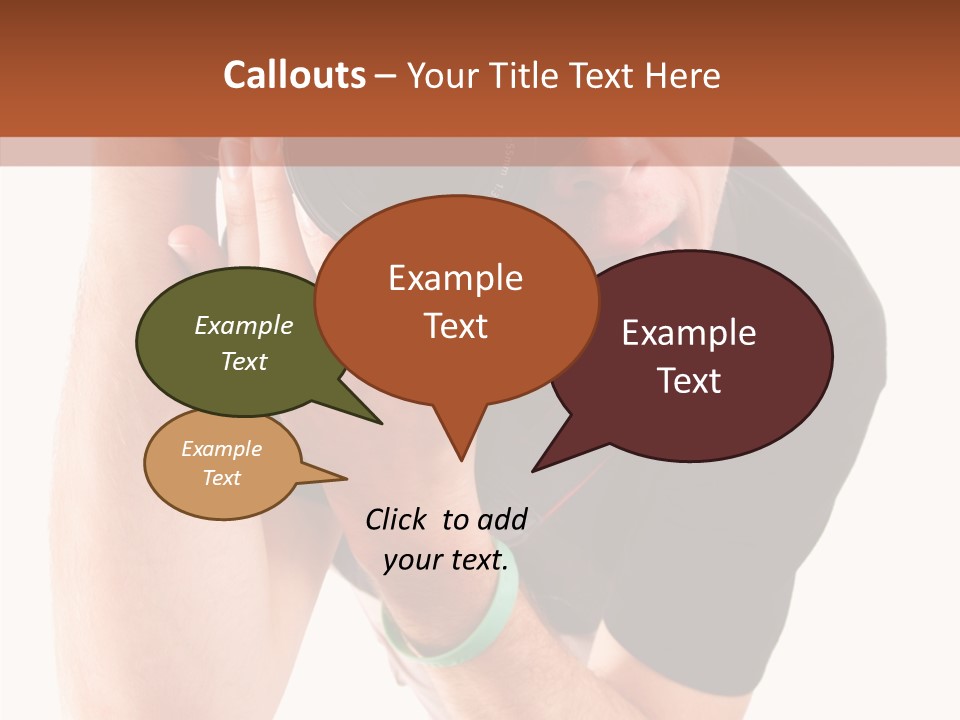 Callouts – Your Title Text Here

Example Text

Example Text

Example Text

Example Text

Click to add your text.